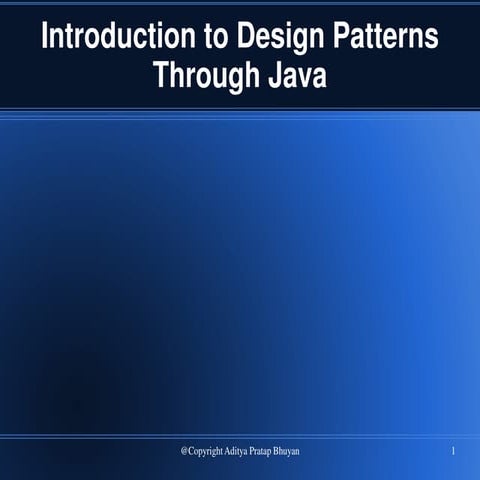 Introduction to Design Patterns Through Java

@Copyright Aditya Pratap Bhuyan

1